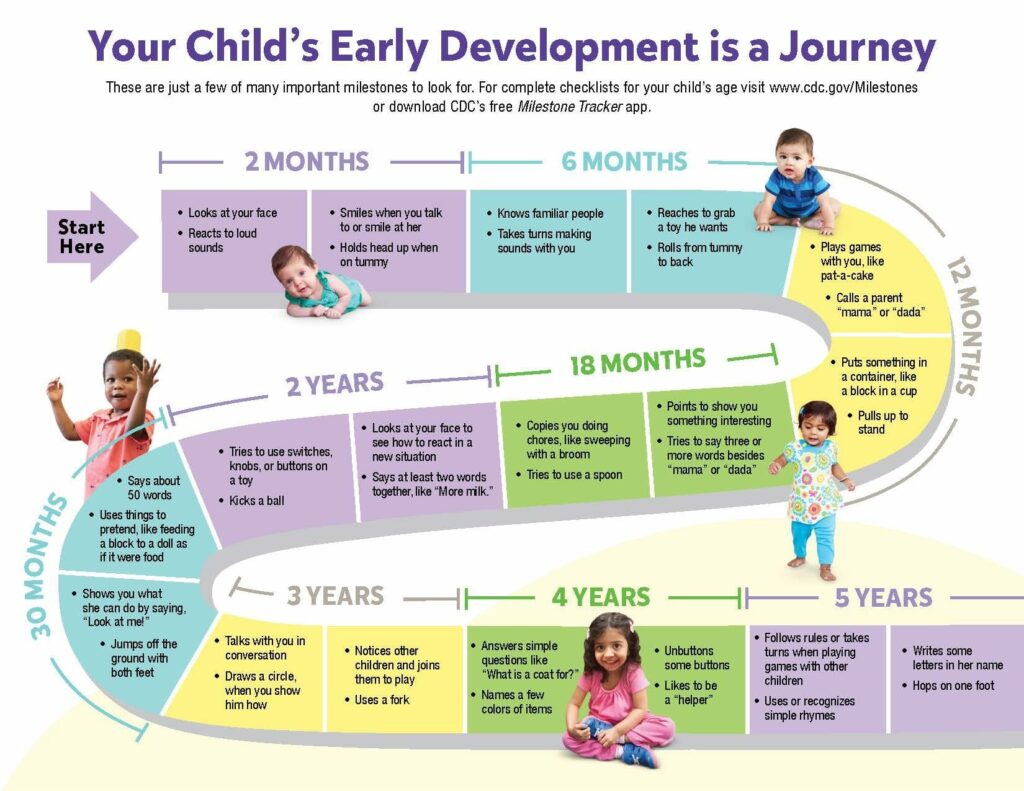 Your Child's Early Development is a Journey

These are just a few of many important milestones to look for. For complete checklists for your child's age visit www.cdc.gov/Milestones or download CDC's free Milestone Tracker app.

Start Here

2 MONTHS

• Looks at your face
• Reacts to loud sounds

• Smiles when you talk to or smile at her
• Holds head up when on tummy

6 MONTHS

• Knows familiar people
• Takes turns making sounds with you

• Reaches to grab a toy he wants
• Rolls from tummy to back

12 MONTHS

• Plays games with you, like pat-a-cake
• Calls a parent "mama" or "dada"

• Puts something in a container, like a block in a cup
• Pulls up to stand

18 MONTHS

• Points to show you something interesting
• Tries to say three or more words besides "mama" or "dada"

• Copies you doing chores, like sweeping with a broom
• Tries to use a spoon

2 YEARS

• Looks at your face to see how to react in a new situation
• Says at least two words together, like "More milk."

• Tries to use switches, knobs, or buttons on a toy
• Kicks a ball

30 MONTHS

• Says about 50 words
• Uses things to pretend, like feeding a block to a doll as if it were food

• Shows you what she can do by saying, "Look at me!"
• Jumps off the ground with both feet

3 YEARS

• Talks with you in conversation
• Draws a circle, when you show him how

• Notices other children and joins them to play
• Uses a fork

4 YEARS

• Answers simple questions like "What is a coat for?"
• Names a few colors of items

• Unbuttons some buttons
• Likes to be a "helper"

5 YEARS

• Follows rules or takes turns when playing games with other children
• Uses or recognizes simple rhymes

• Writes some letters in her name
• Hops on one foot